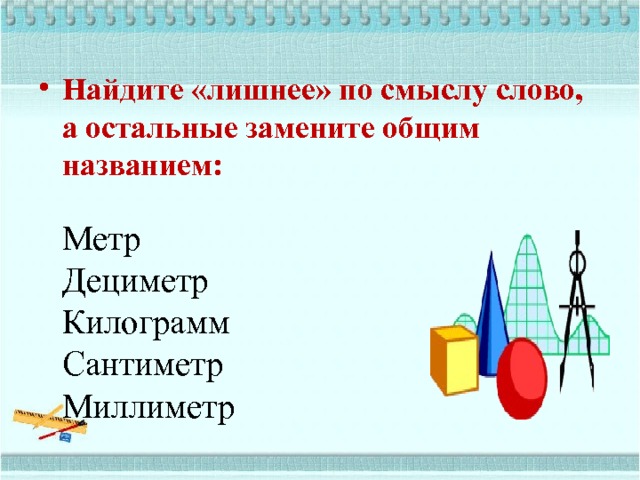 • Найдите «лишнее» по смыслу слово, а остальные замените общим названием:

Метр
Дециметр
Килограмм
Сантиметр
Миллиметр